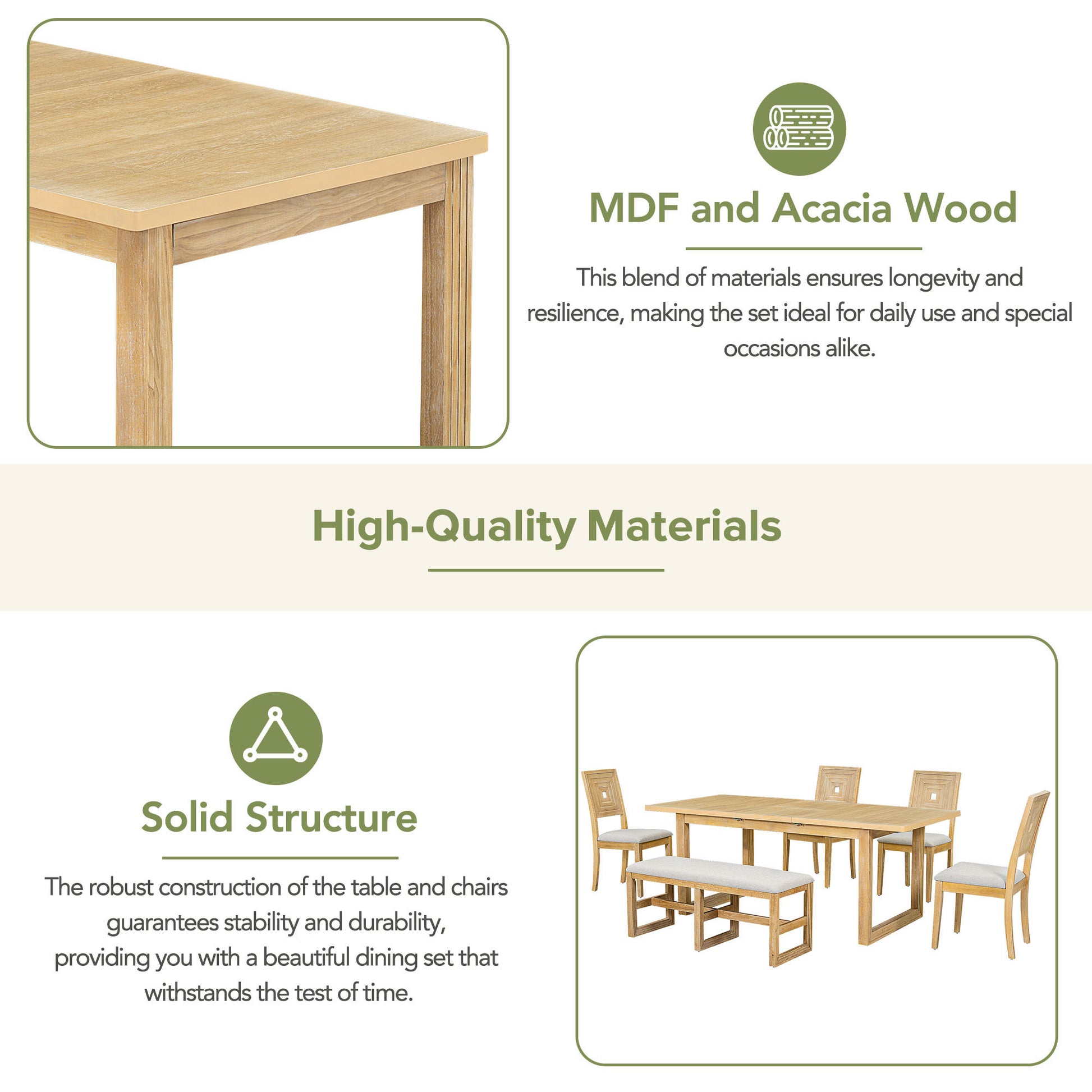 MDF and Acacia Wood

This blend of materials ensures longevity and resilience, making the set ideal for daily use and special occasions alike.

High-Quality Materials

Solid Structure

The robust construction of the table and chairs guarantees stability and durability, providing you with a beautiful dining set that withstands the test of time.